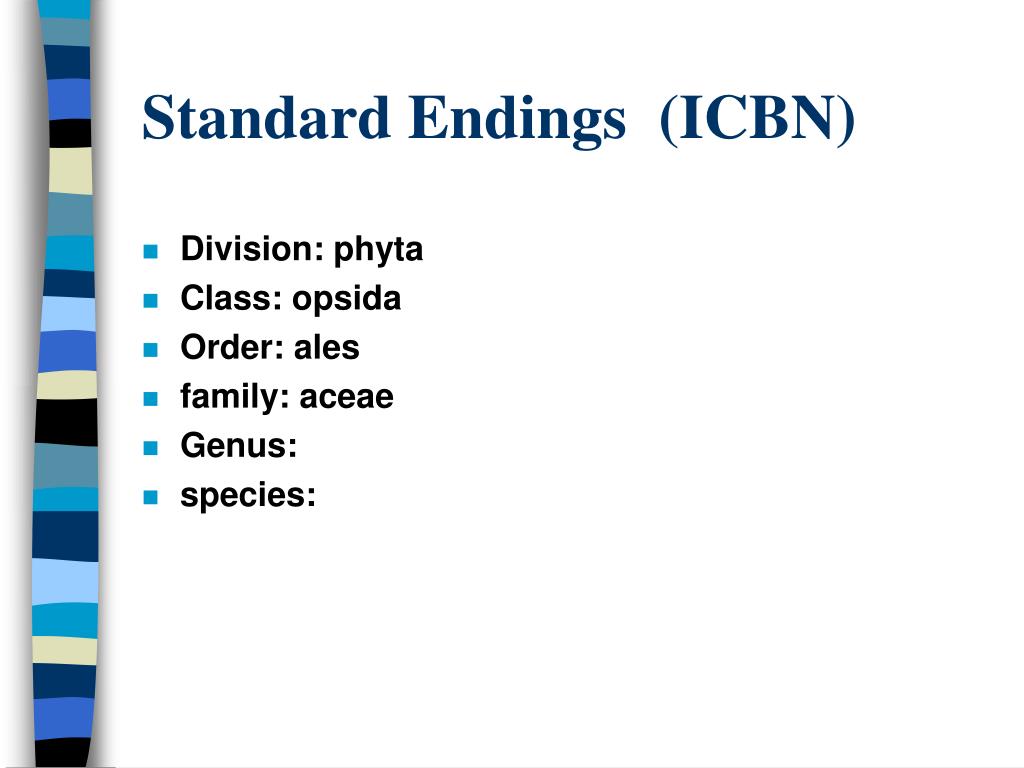 Standard Endings (ICBN)

- Division: phyta
- Class: opsida
- Order: ales
- family: aceae
- Genus:
- species: